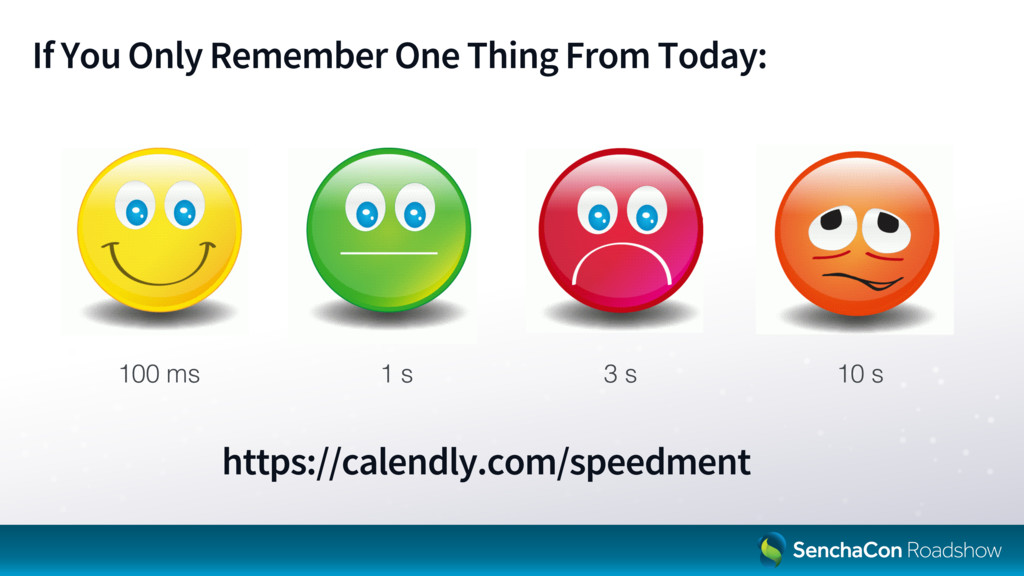 If You Only Remember One Thing From Today:

100 ms

1 s

3 s

10 s

https://calendly.com/speedment

SenchaCon Roadshow